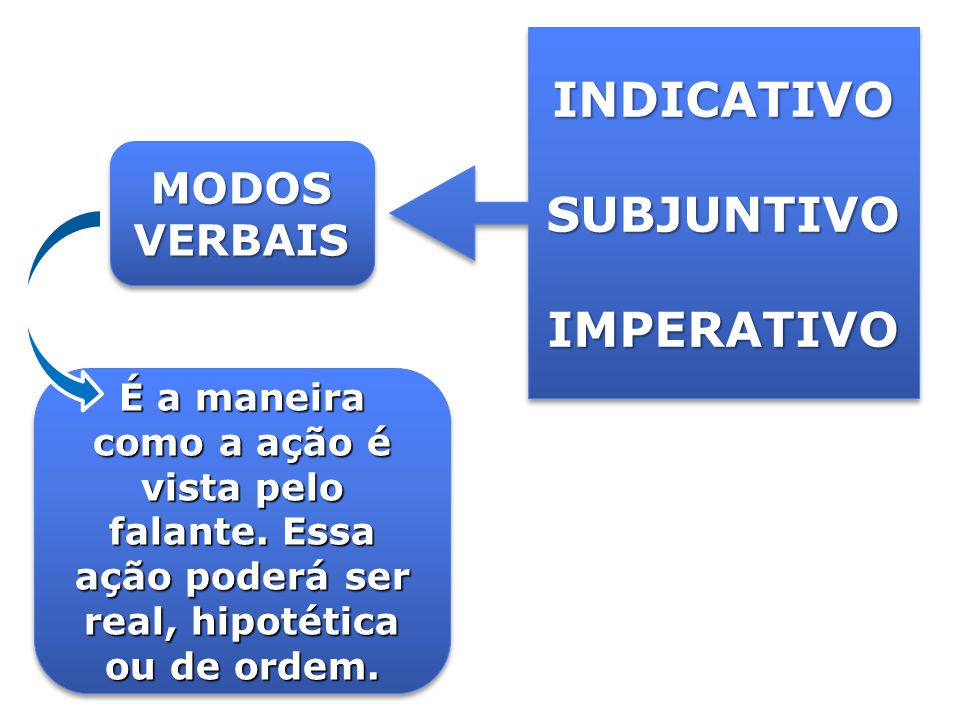 MODOS VERBAIS

INDICATIVO

SUBJUNTIVO

IMPERATIVO

É a maneira como a ação é vista pelo falante. Essa ação poderá ser real, hipotética ou de ordem.